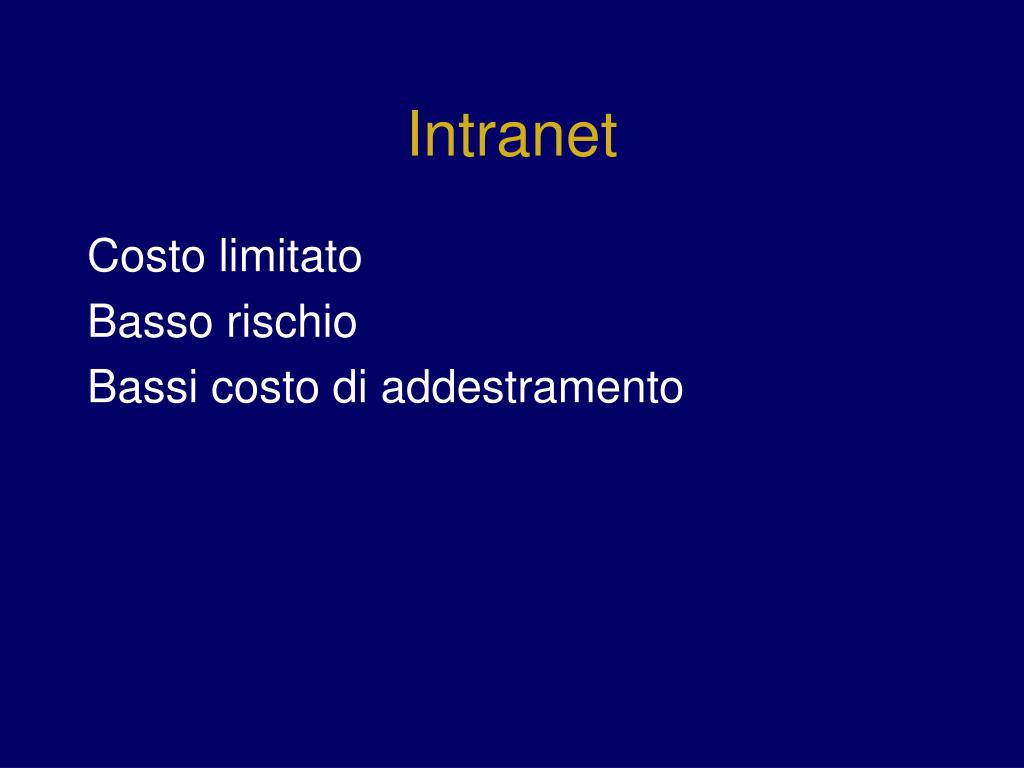 Intranet

Costo limitato
Basso rischio
Bassi costo di addestramento